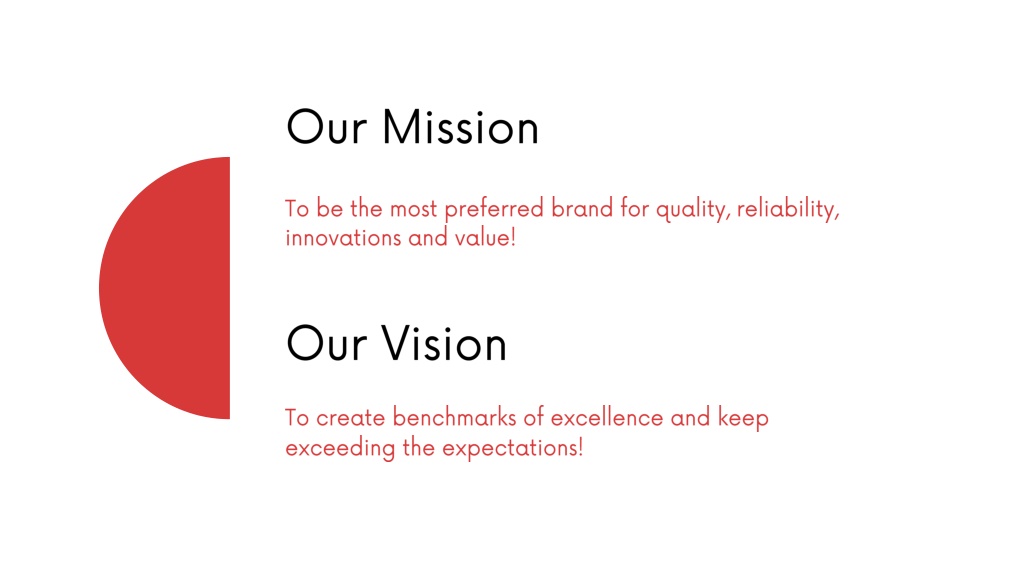 Our Mission

To be the most preferred brand for quality, reliability, innovations and value!

Our Vision

To create benchmarks of excellence and keep exceeding the expectations!